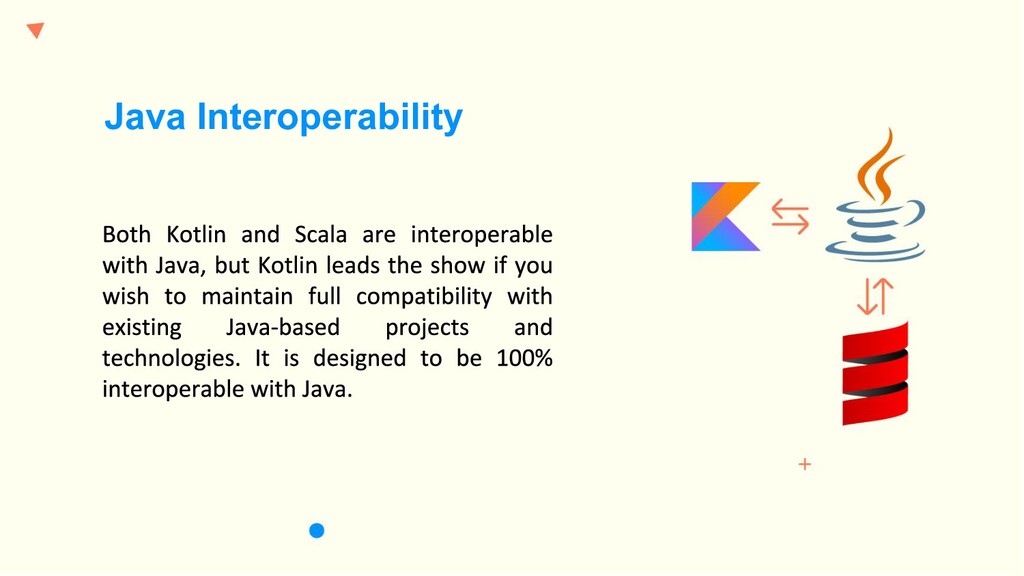 Java Interoperability

Both Kotlin and Scala are interoperable with Java, but Kotlin leads the show if you wish to maintain full compatibility with existing Java-based projects and technologies. It is designed to be 100% interoperable with Java.